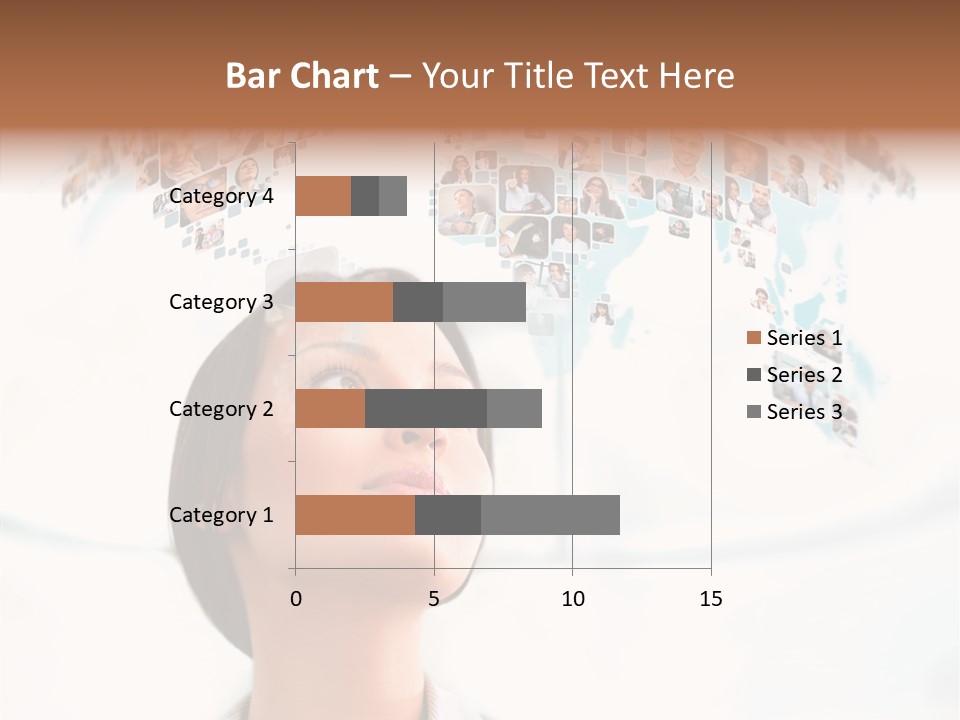 Bar Chart – Your Title Text Here

Category 4
Category 3
Category 2
Category 1

0
5
10
15

Series 1
Series 2
Series 3